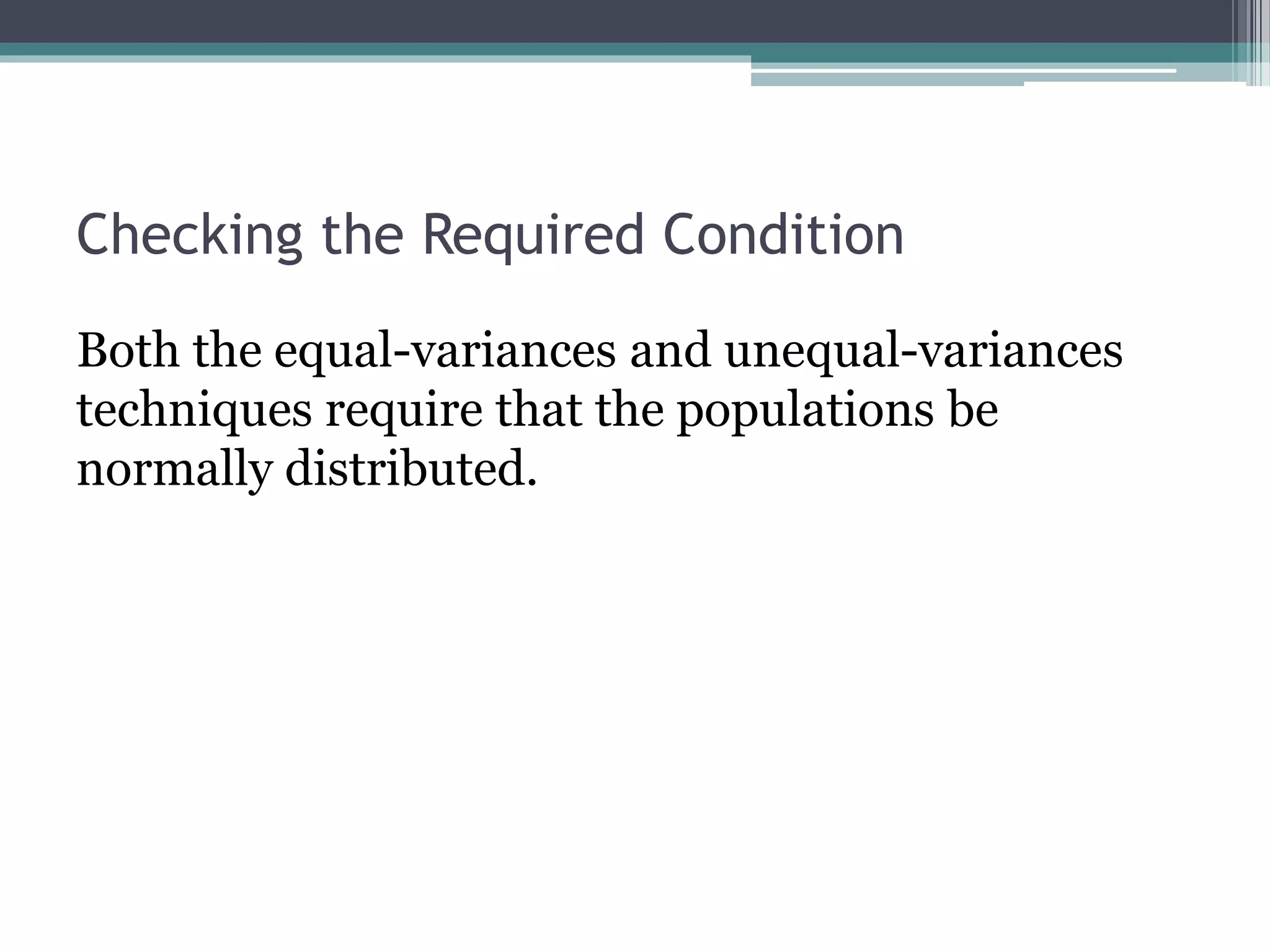 Checking the Required Condition

Both the equal-variances and unequal-variances techniques require that the populations be normally distributed.